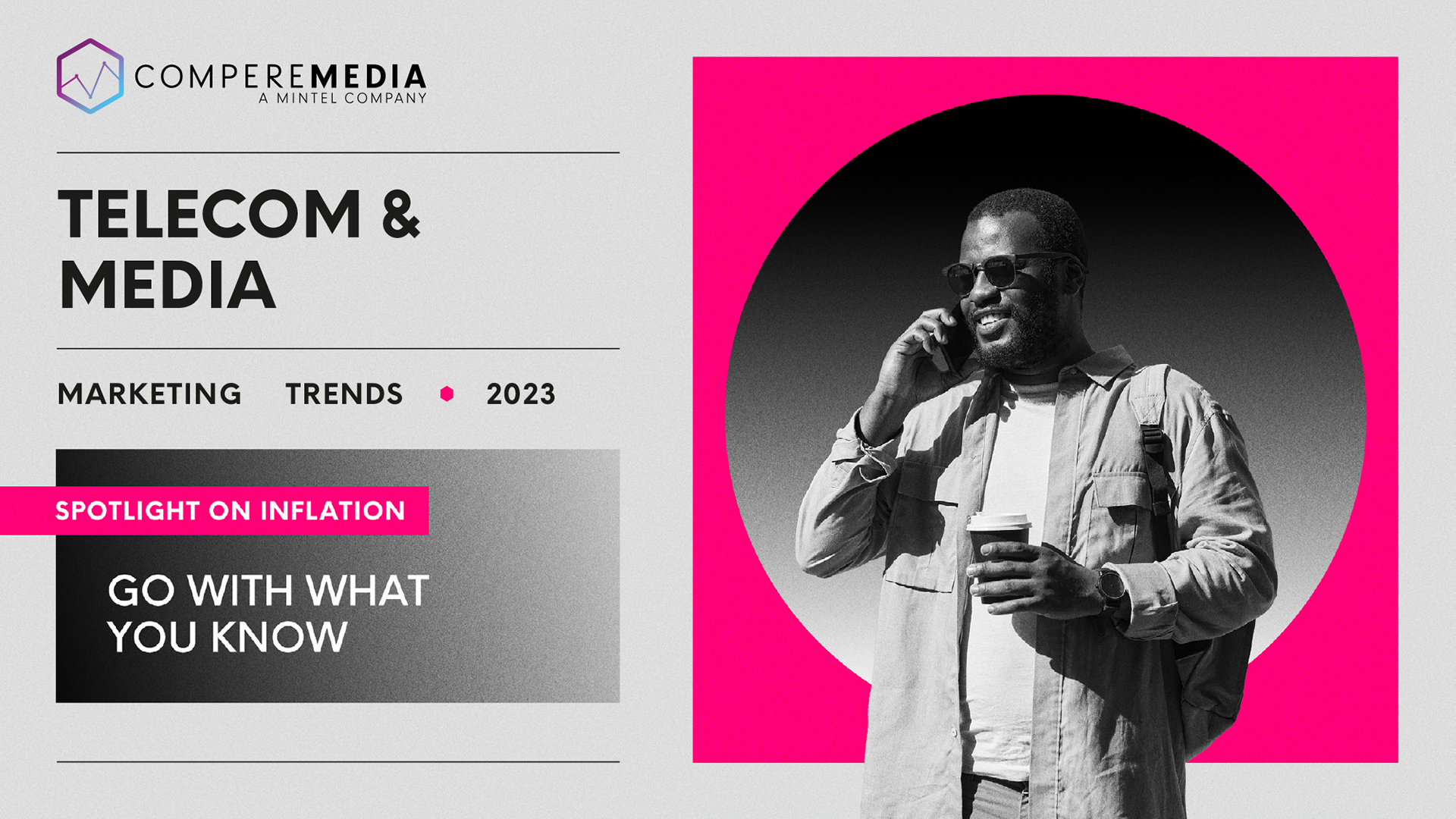 COMPEREMEDIA
A MINTEL COMPANY

TELECOM & MEDIA

MARKETING TRENDS 2023

SPOTLIGHT ON INFLATION

GO WITH WHAT YOU KNOW